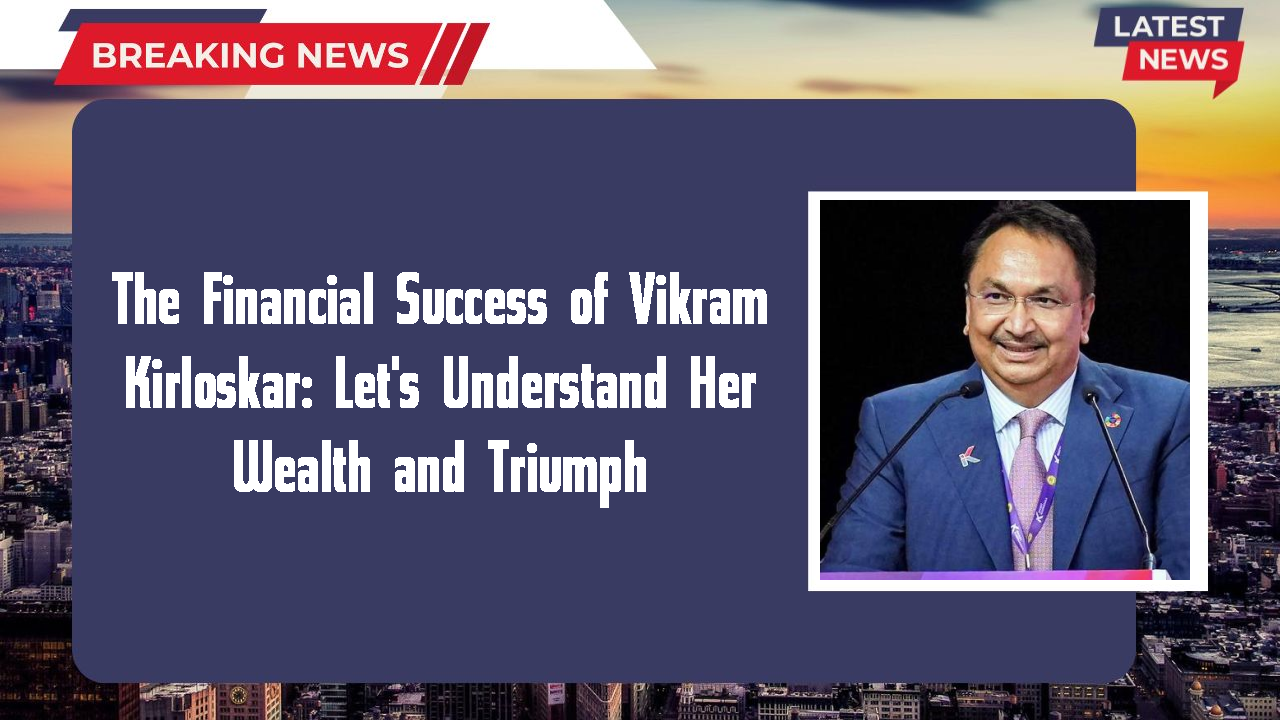 BREAKING NEWS

LATEST NEWS

The Financial Success of Vikram Kirloskar: Let's Understand Her Wealth and Triumph